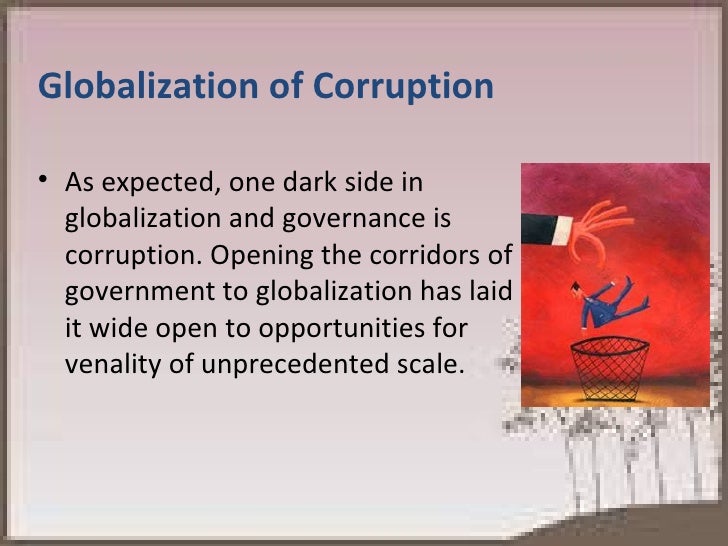 Globalization of Corruption

• As expected, one dark side in globalization and governance is corruption. Opening the corridors of government to globalization has laid it wide open to opportunities for venality of unprecedented scale.